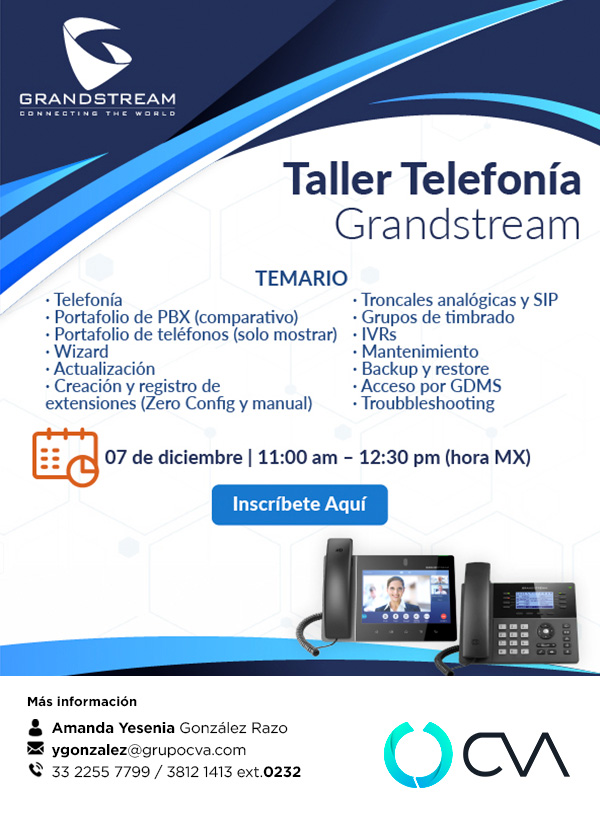 GRANDSTREAM
CONNECTING THE WORLD

Taller Telefonía
Grandstream

TEMARIO

· Telefonía
· Portafolio de PBX (comparativo)
· Portafolio de teléfonos (solo mostrar)
· Wizard
· Actualización
· Creación y registro de extensiones (Zero Config y manual)

· Troncales analógicas y SIP
· Grupos de timbrado
· IVRs
· Mantenimiento
· Backup y restore
· Acceso por GDMS
· Troubbleshooting

07 de diciembre | 11:00 am – 12:30 pm (hora MX)

Inscríbete Aquí

Más información
Amanda Yesenia González Razo
ygonzalez@grupocva.com
33 2255 7799 / 3812 1413 ext.0232

CVA